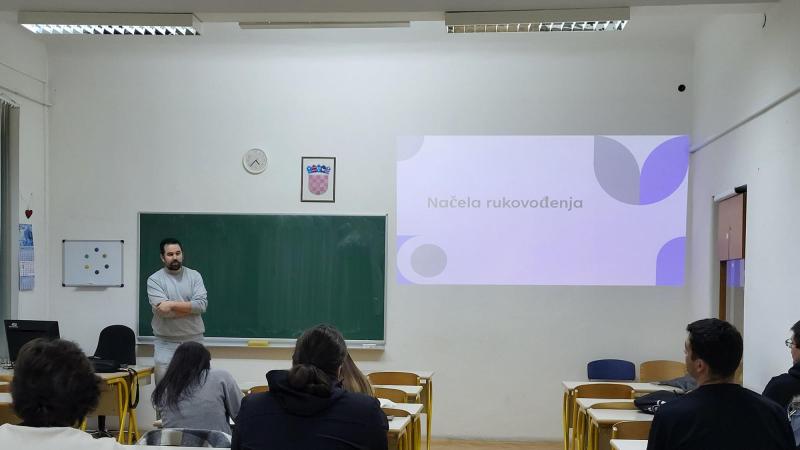 Načela rukovođenja